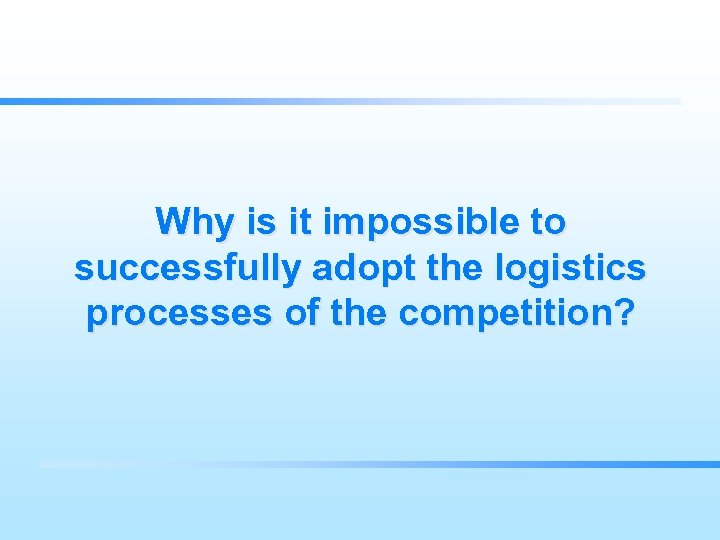 Why is it impossible to successfully adopt the logistics processes of the competition?